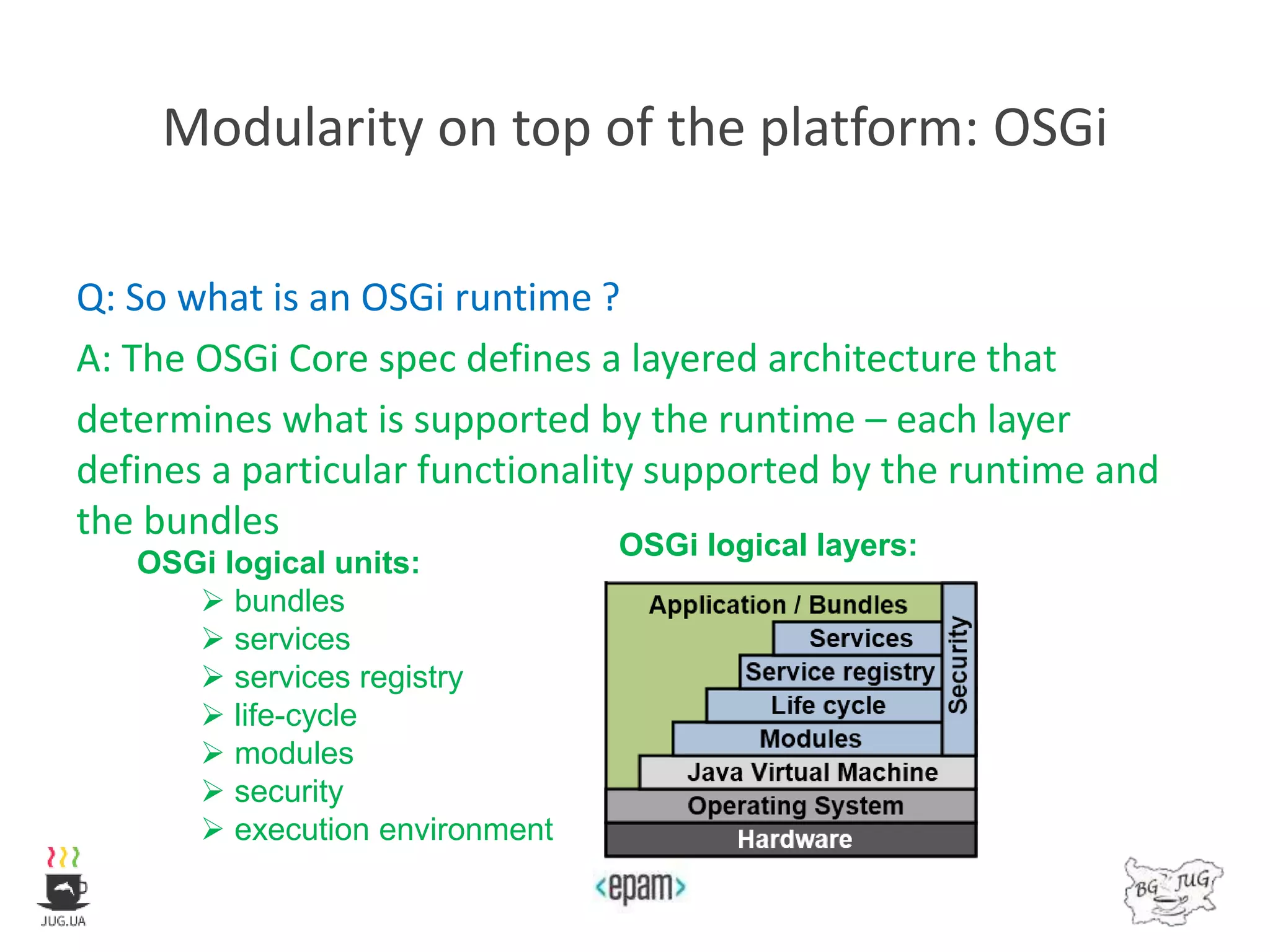 Modularity on top of the platform: OSGi

Q: So what is an OSGi runtime ?

A: The OSGi Core spec defines a layered architecture that determines what is supported by the runtime – each layer defines a particular functionality supported by the runtime and the bundles

OSGi logical units:
➢ bundles
➢ services
➢ services registry
➢ life-cycle
➢ modules
➢ security
➢ execution environment

OSGi logical layers:

Application / Bundles
Services
Service registry
Life cycle
Modules
Security
Java Virtual Machine
Operating System
Hardware

JUG.UA

<epam>

BG JUG